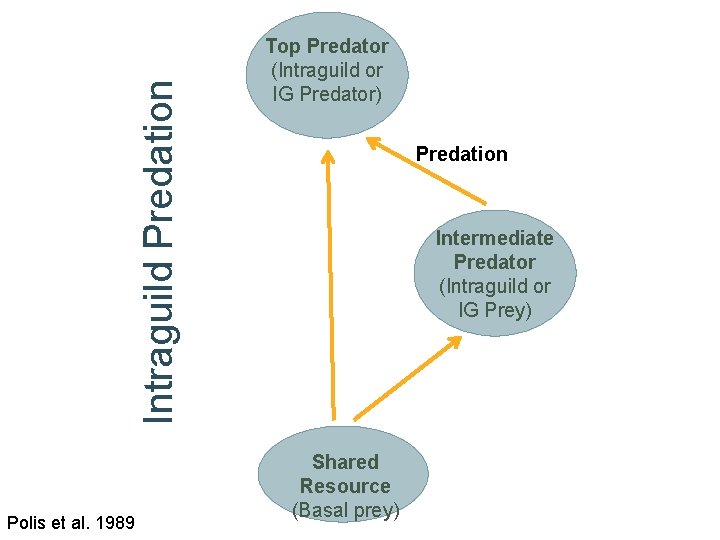 Intraguild Predation

Top Predator
(Intraguild or
IG Predator)

Predation

Intermediate
Predator
(Intraguild or
IG Prey)

Shared
Resource
(Basal prey)

Polis et al. 1989